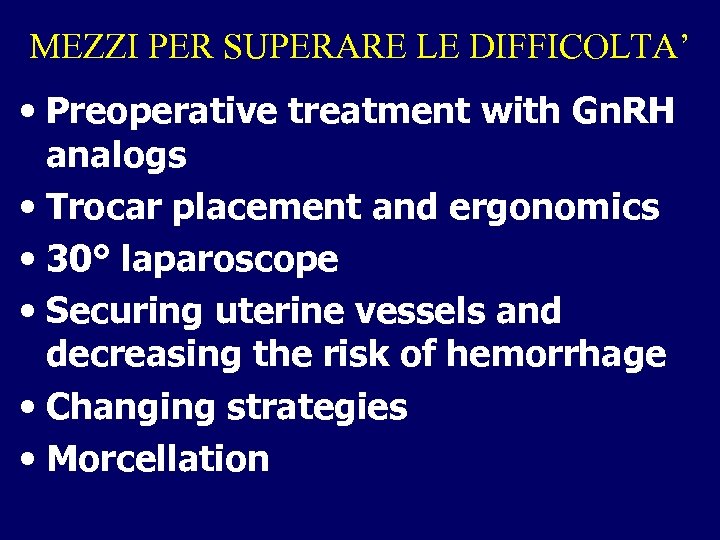 MEZZI PER SUPERARE LE DIFFICOLTA’

• Preoperative treatment with GnRH analogs
• Trocar placement and ergonomics
• 30° laparoscope
• Securing uterine vessels and decreasing the risk of hemorrhage
• Changing strategies
• Morcellation